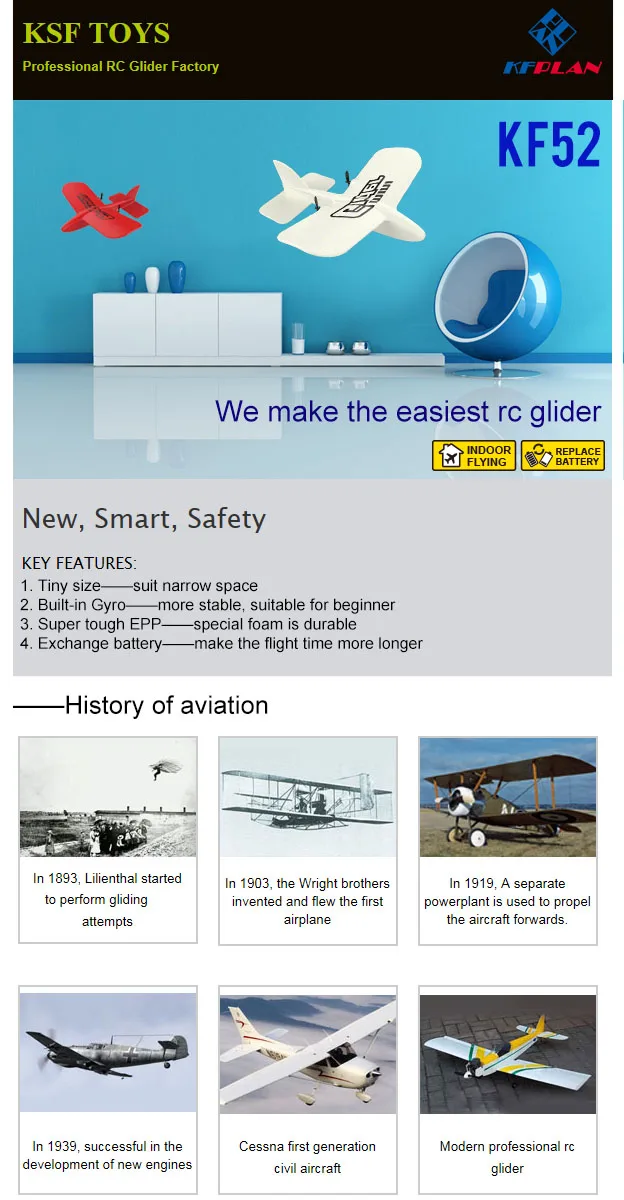 KSF TOYS
Professional RC Glider Factory

KFPLAN

KF52

We make the easiest rc glider

INDOOR FLYING

REPLACE BATTERY

New, Smart, Safety

KEY FEATURES:
1. Tiny size——suit narrow space
2. Built-in Gyro——more stable, suitable for beginner
3. Super tough EPP——special foam is durable
4. Exchange battery——make the flight time more longer

——History of aviation

In 1893, Lilienthal started to perform gliding attempts

In 1903, the Wright brothers invented and flew the first airplane

In 1919, A separate powerplant is used to propel the aircraft forwards.

In 1939, successful in the development of new engines

Cessna first generation civil aircraft

Modern professional rc glider